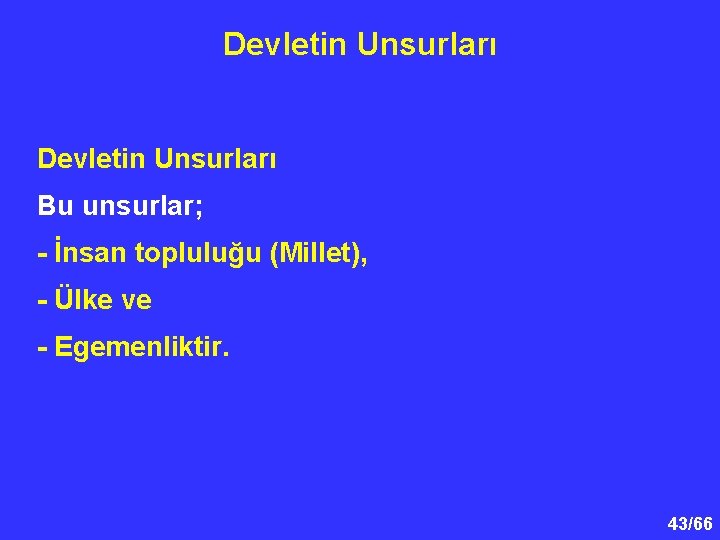 Devletin Unsurları

Devletin Unsurları

Bu unsurlar;

- İnsan topluluğu (Millet),

- Ülke ve

- Egemenliktir.

43/66